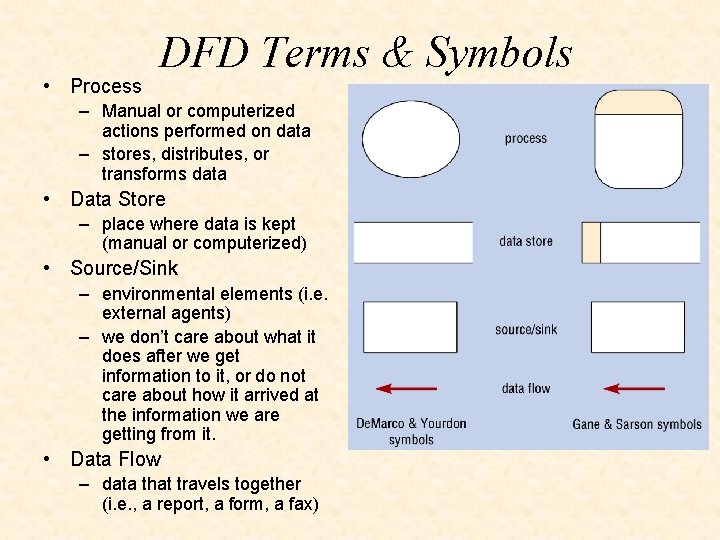 DFD Terms & Symbols

• Process
– Manual or computerized actions performed on data
– stores, distributes, or transforms data
• Data Store
– place where data is kept (manual or computerized)
• Source/Sink
– environmental elements (i.e. external agents)
– we don't care about what it does after we get information to it, or do not care about how it arrived at the information we are getting from it.
• Data Flow
– data that travels together (i.e., a report, a form, a fax)

process

data store

source/sink

data flow

DeMarco & Yourdon symbols

Gane & Sarson symbols